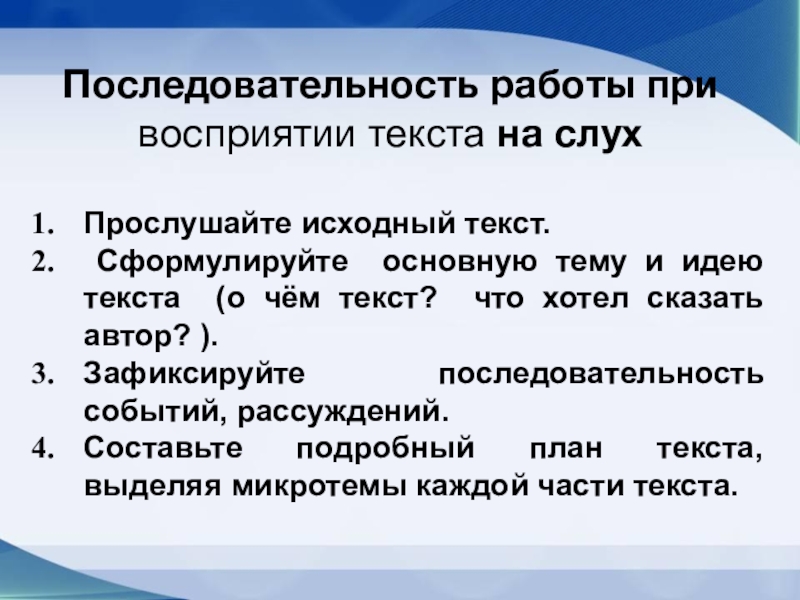 Последовательность работы при восприятии текста на слух

1. Прослушайте исходный текст.
2. Сформулируйте основную тему и идею текста (о чём текст? что хотел сказать автор? ).
3. Зафиксируйте последовательность событий, рассуждений.
4. Составьте подробный план текста, выделяя микротемы каждой части текста.